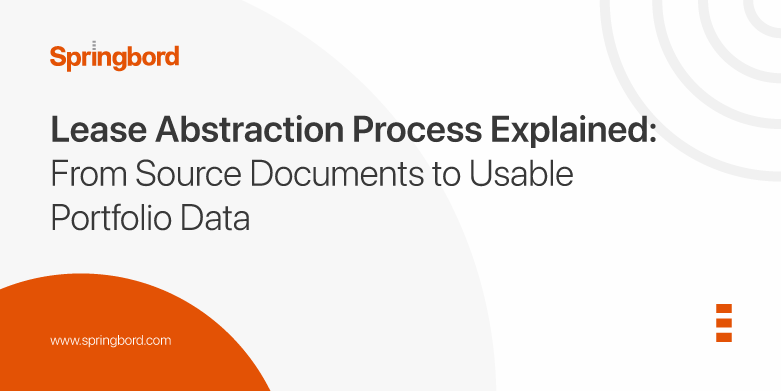 Springbord

Lease Abstraction Process Explained: From Source Documents to Usable Portfolio Data

www.springbord.com